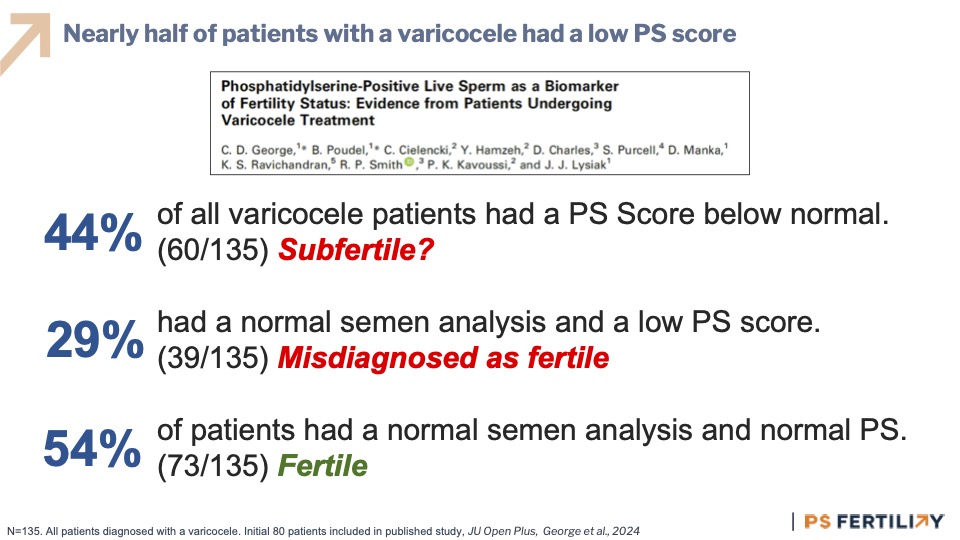 Nearly half of patients with a varicocele had a low PS score

Phosphatidylserine-Positive Live Sperm as a Biomarker of Fertility Status: Evidence from Patients Undergoing Varicocele Treatment

C. D. George,$^{1*}$ B. Poudel,$^{1*}$ C. Cielencki,$^{2}$ Y. Hamzeh,$^{2}$ D. Charles,$^{3}$ S. Purcell,$^{4}$ D. Manka,$^{1}$ K. S. Ravichandran,$^{5}$ R. P. Smith,$^{3}$ P. K. Kavoussi,$^{2}$ and J. J. Lysiak$^{1}$

44% of all varicocele patients had a PS Score below normal. (60/135) Subfertile?

29% had a normal semen analysis and a low PS score. (39/135) Misdiagnosed as fertile

54% of patients had a normal semen analysis and normal PS. (73/135) Fertile

N=135. All patients diagnosed with a varicocele. Initial 80 patients included in published study, JU Open Plus, George et al., 2024

PS FERTILITY